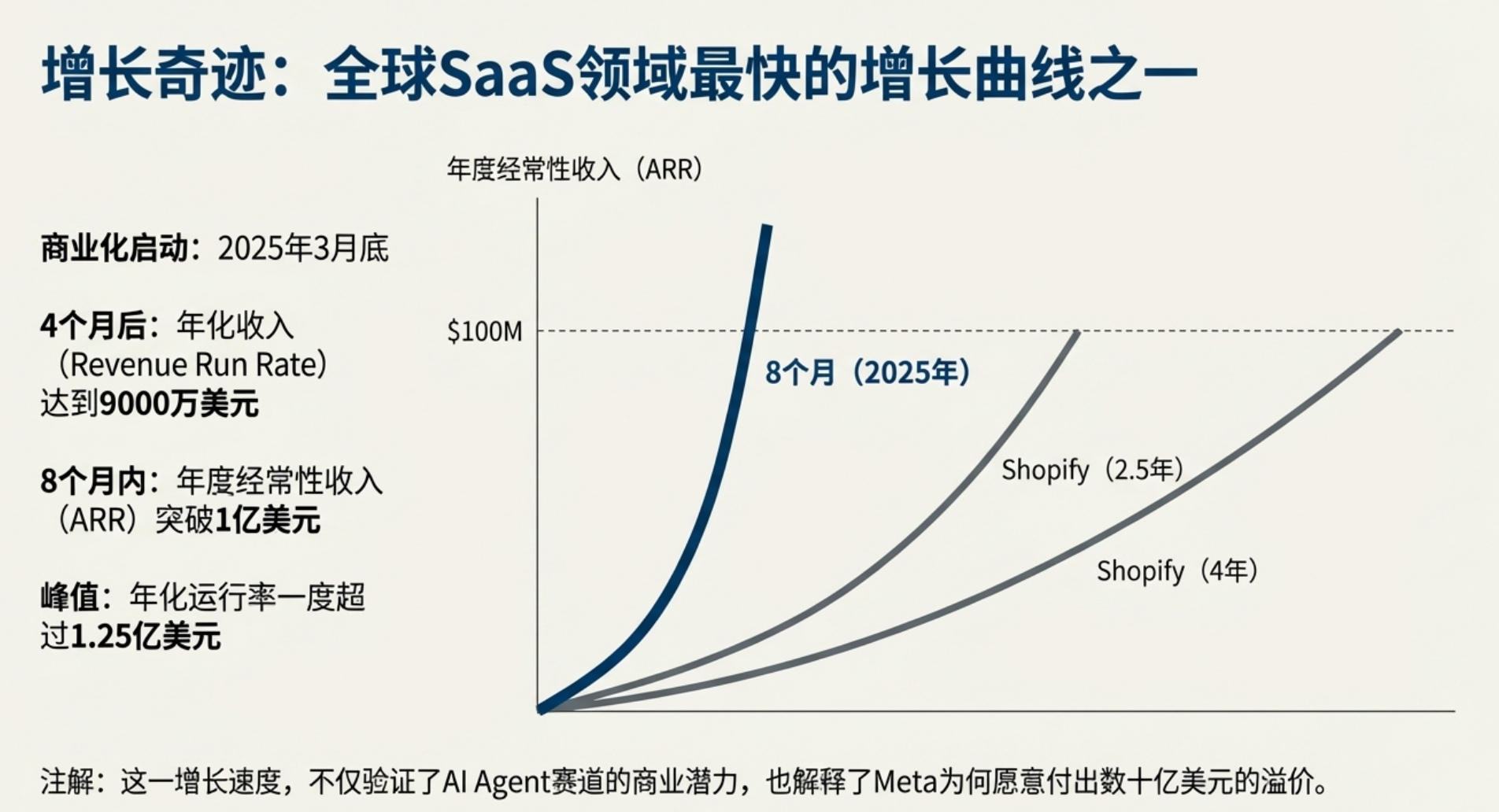 增长奇迹：全球SaaS领域最快的增长曲线之一

商业化启动：2025年3月底

4个月后：年化收入（Revenue Run Rate）达到9000万美元

8个月内：年度经常性收入（ARR）突破1亿美元

峰值：年化运行率一度超过1.25亿美元

年度经常性收入（ARR）

$100M

8个月（2025年）

Shopify（2.5年）

Shopify（4年）

注解：这一增长速度，不仅验证了AI Agent赛道的商业潜力，也解释了Meta为何愿意付出数十亿美元的溢价。